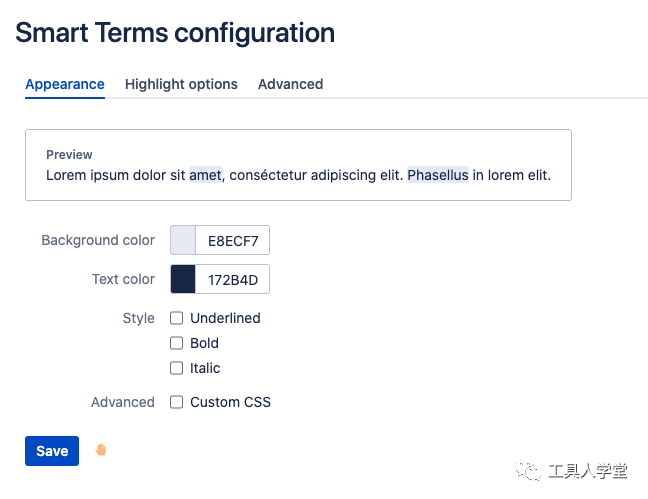 Smart Terms configuration

Appearance Highlight options Advanced

Preview
Lorem ipsum dolor sit amet, conséctetur adipiscing elit. Phasellus in lorem elit.

Background color E8ECF7

Text color 172B4D

Style
Underlined
Bold
Italic

Advanced
Custom CSS

Save

工具人学堂